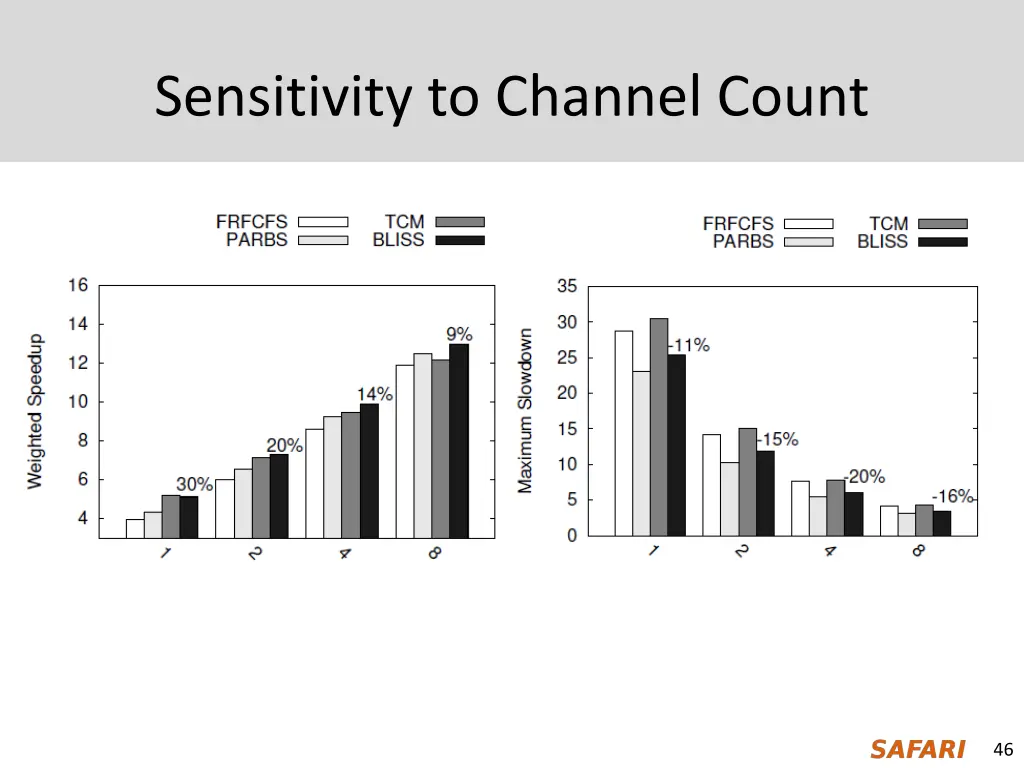 Sensitivity to Channel Count

FRFCFS
PARBS
TCM
BLISS

Weighted Speedup
16
14
12
10
8
6
4
30%
20%
14%
9%
1
2
4
8

FRFCFS
PARBS
TCM
BLISS

Maximum Slowdown
35
30
25
20
15
10
5
0
-11%
-15%
-20%
-16%
1
2
4
8

SAFARI 46